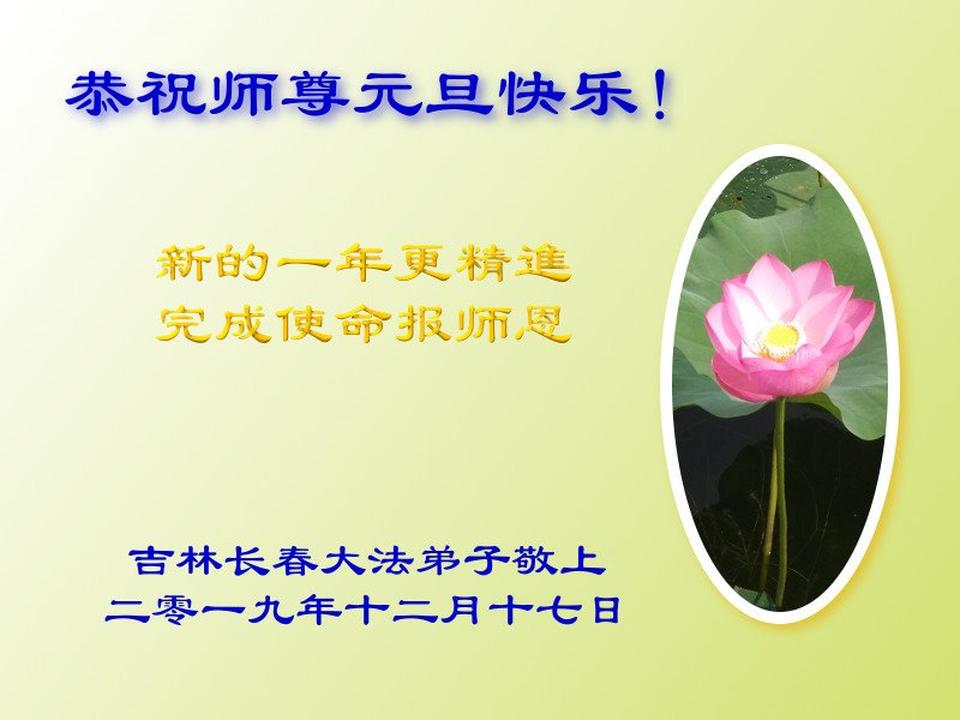 恭祝师尊元旦快乐！

新的一年更精進
完成使命报师恩

吉林长春大法弟子敬上
二零一九年十二月十七日